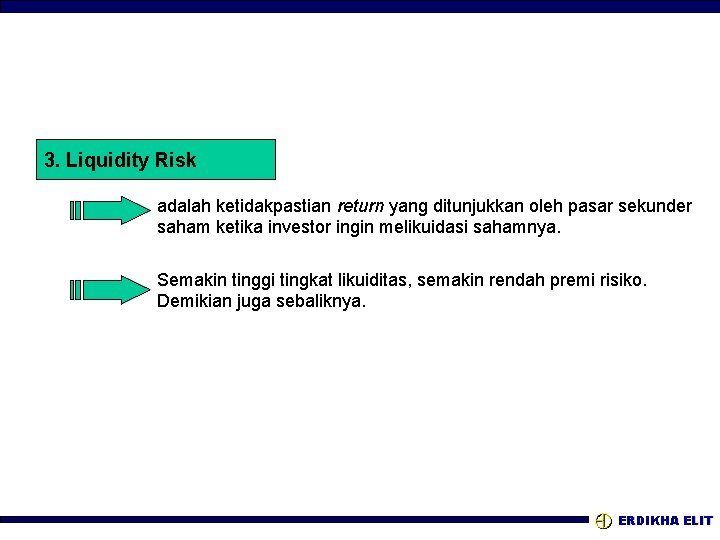 3. Liquidity Risk

adalah ketidakpastian return yang ditunjukkan oleh pasar sekunder saham ketika investor ingin melikuidasi sahamnya.

Semakin tinggi tingkat likuiditas, semakin rendah premi risiko. Demikian juga sebaliknya.

ERDIKHA ELIT